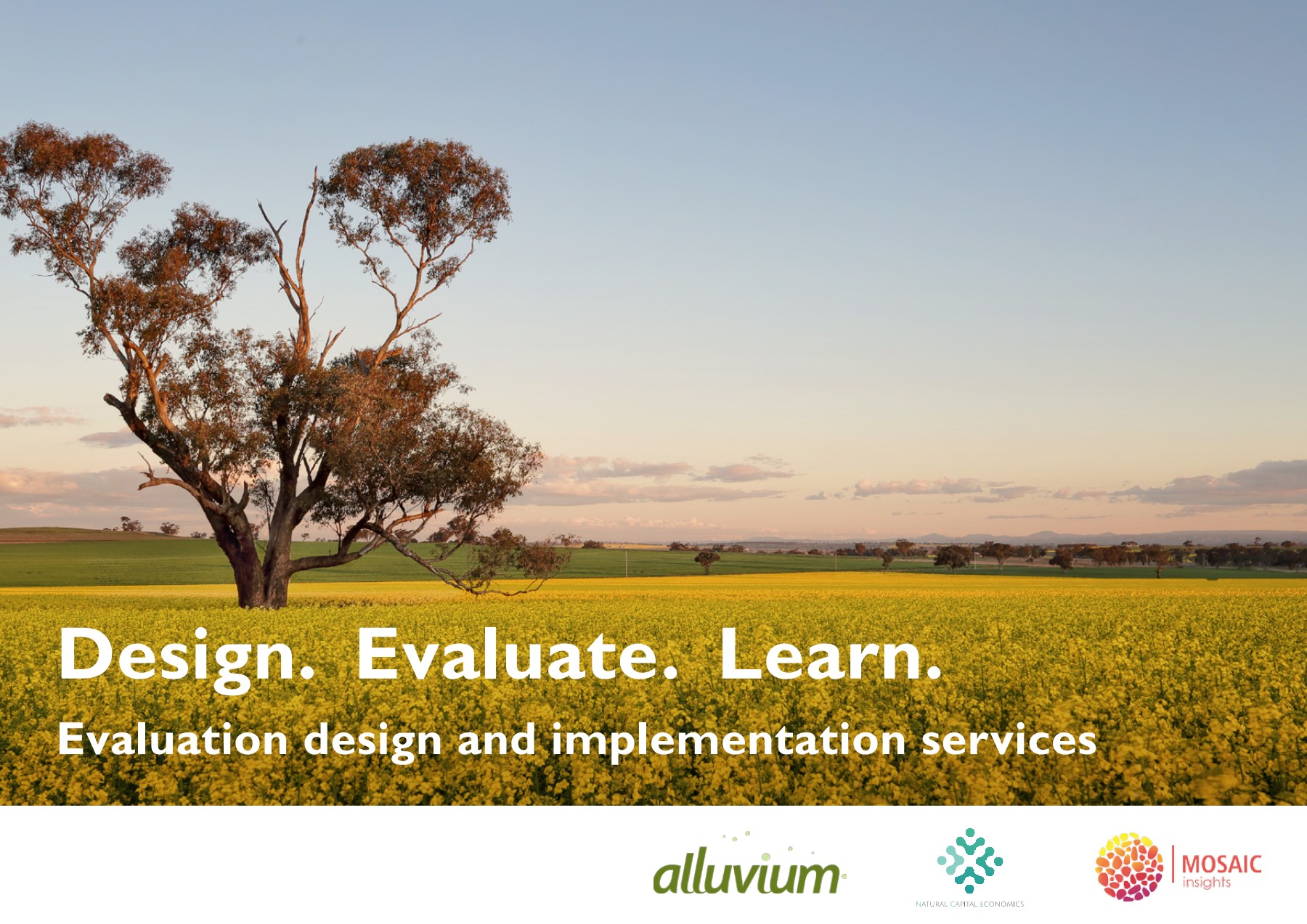 Design. Evaluate. Learn.

Evaluation design and implementation services

alluvium

NATURAL CAPITAL ECONOMICS

MOSAIC insights